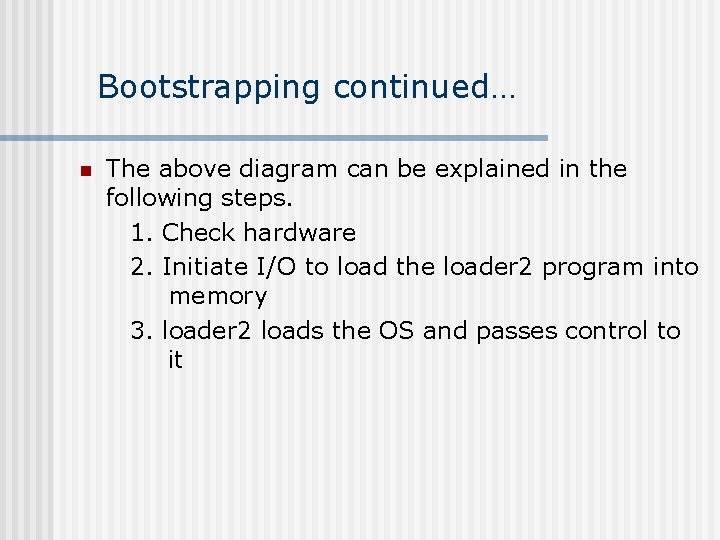 Bootstrapping continued…

The above diagram can be explained in the following steps.

1. Check hardware
2. Initiate I/O to load the loader2 program into memory
3. loader2 loads the OS and passes control to it